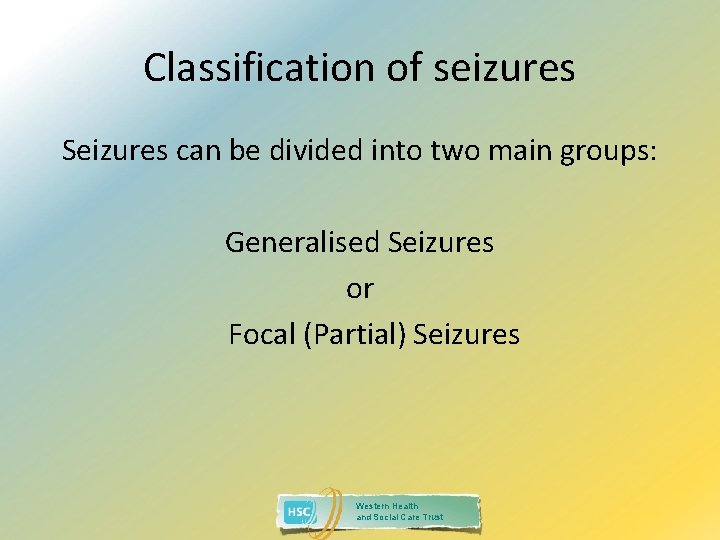 Classification of seizures

Seizures can be divided into two main groups:

Generalised Seizures
or
Focal (Partial) Seizures

HSC
Western Health
and Social Care Trust